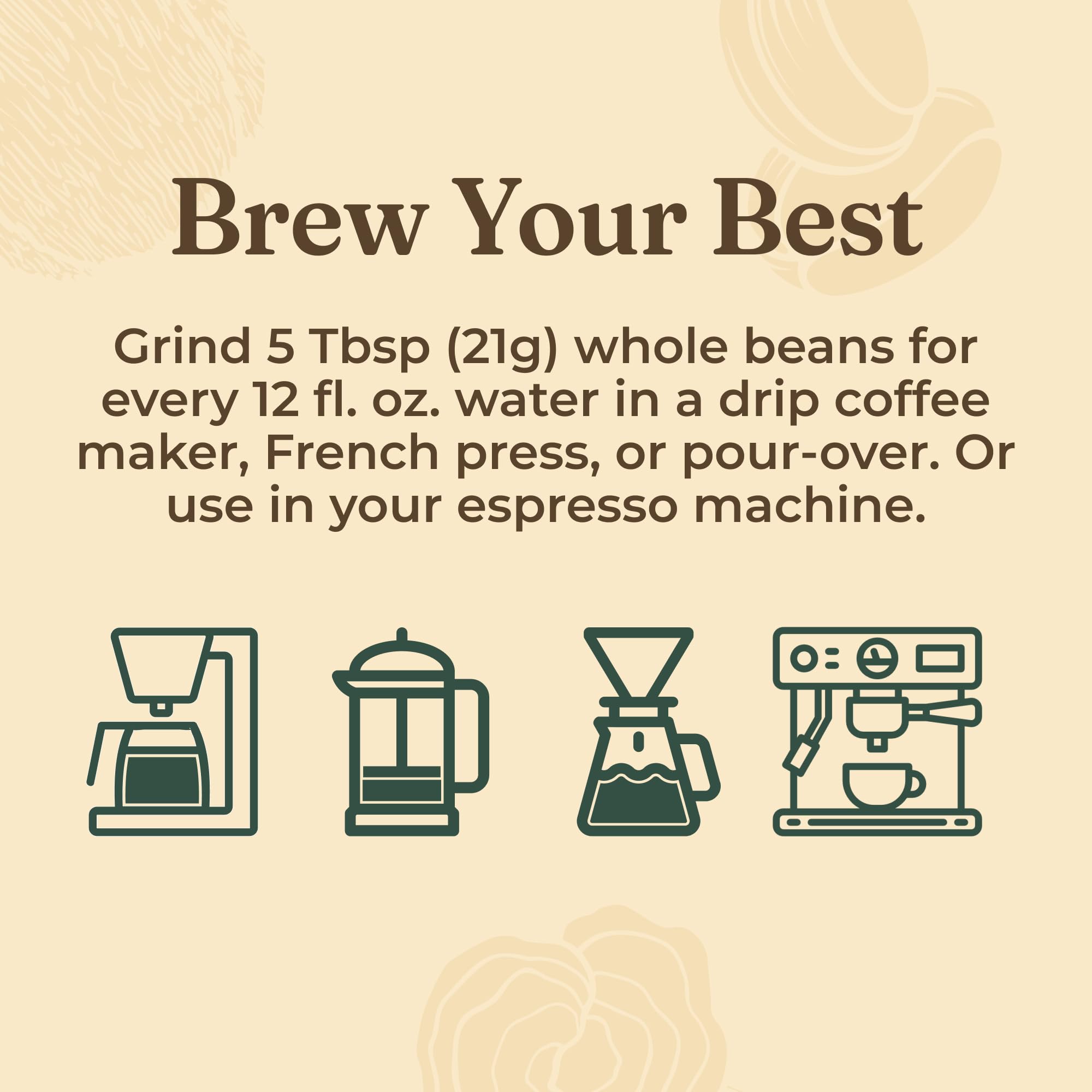 Brew Your Best

Grind 5 Tbsp (21g) whole beans for every 12 fl. oz. water in a drip coffee maker, French press, or pour-over. Or use in your espresso machine.